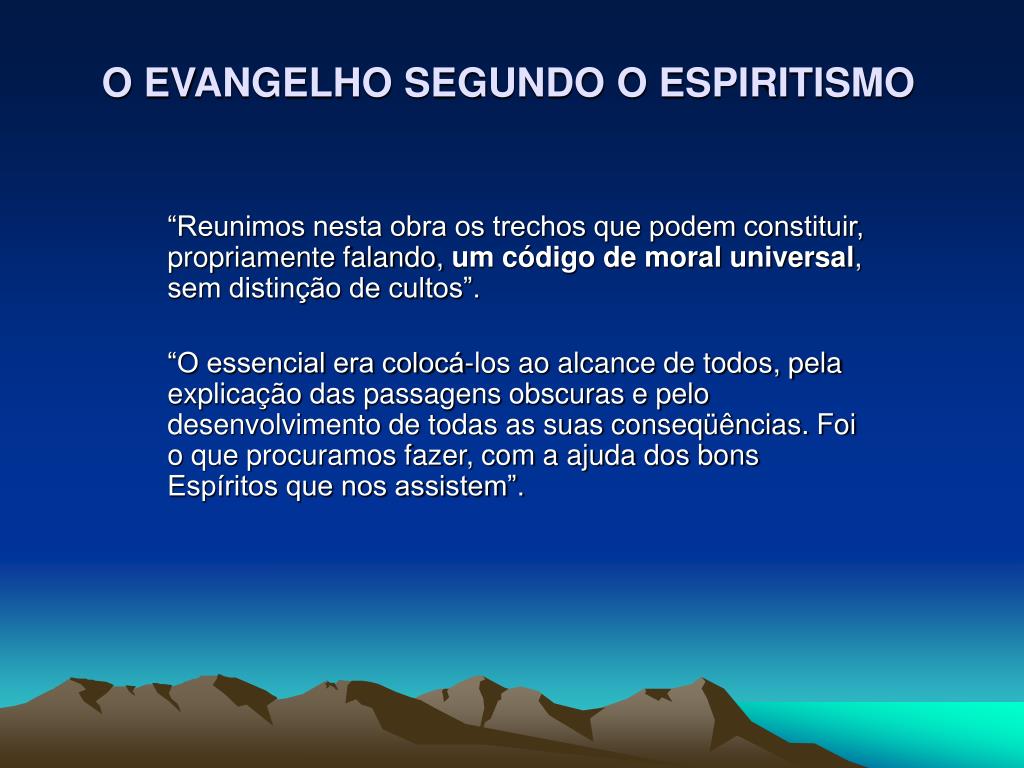 O EVANGELHO SEGUNDO O ESPIRITISMO

“Reunimos nesta obra os trechos que podem constituir, propriamente falando, um código de moral universal, sem distinção de cultos”.

“O essencial era colocá-los ao alcance de todos, pela explicação das passagens obscuras e pelo desenvolvimento de todas as suas conseqüências. Foi o que procuramos fazer, com a ajuda dos bons Espíritos que nos assistem”.